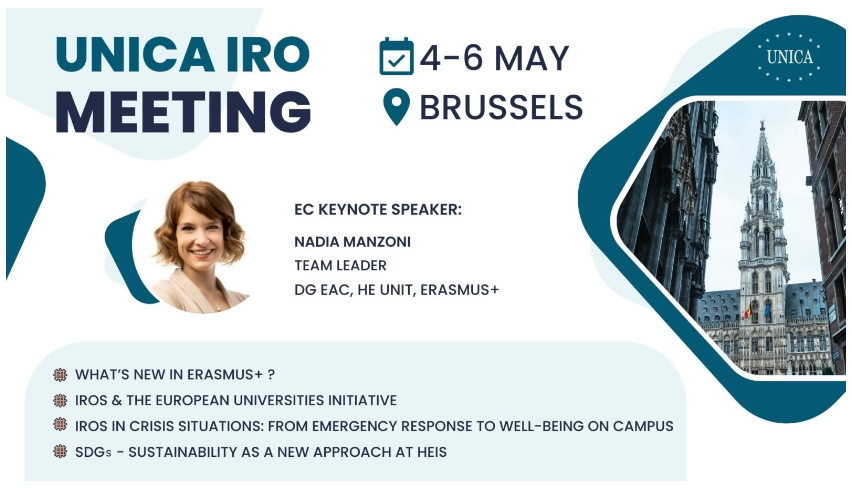 UNICA IRO MEETING

4-6 MAY
BRUSSELS

UNICA

EC KEYNOTE SPEAKER:

NADIA MANZONI
TEAM LEADER
DG EAC, HE UNIT, ERASMUS+

WHAT'S NEW IN ERASMUS+ ?
IROS & THE EUROPEAN UNIVERSITIES INITIATIVE
IROS IN CRISIS SITUATIONS: FROM EMERGENCY RESPONSE TO WELL-BEING ON CAMPUS
SDGs - SUSTAINABILITY AS A NEW APPROACH AT HEIS